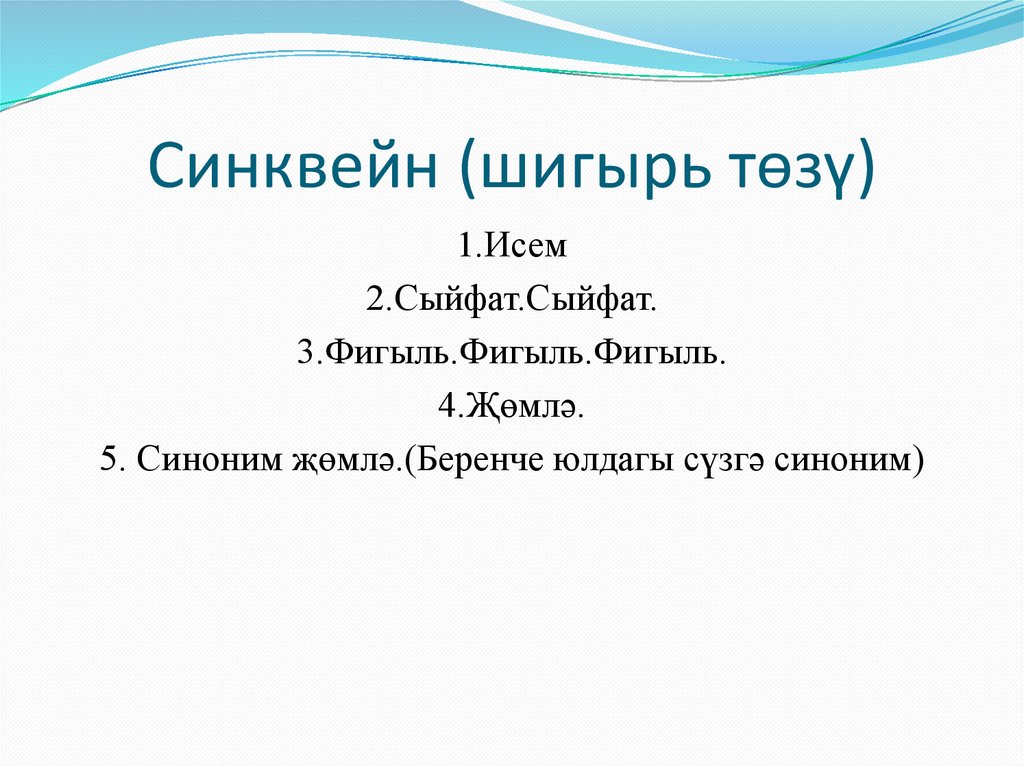 Синквейн (шигырь төзү)

1.Исем

2.Сыйфат.Сыйфат.

3.Фигыль.Фигыль.Фигыль.

4.Җөмлә.

5. Синоним җөмлә.(Беренче юлдагы сүзгә синоним)